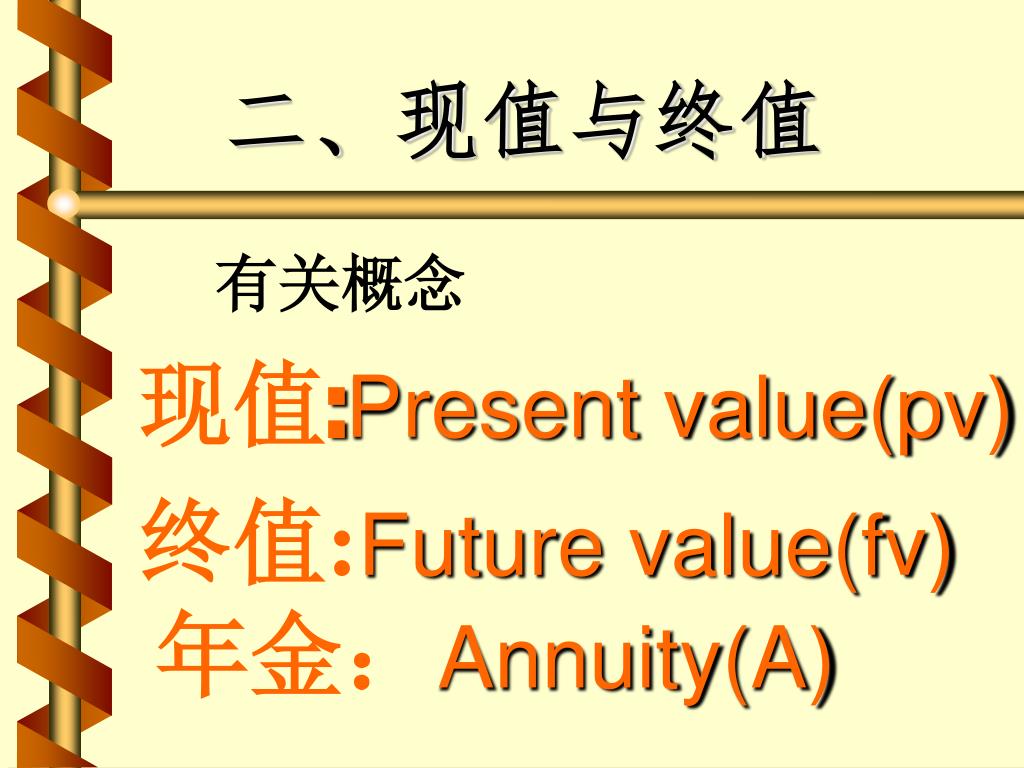 二、现值与终值

有关概念

现值:Present value(pv)

终值:Future value(fv)

年金：Annuity(A)